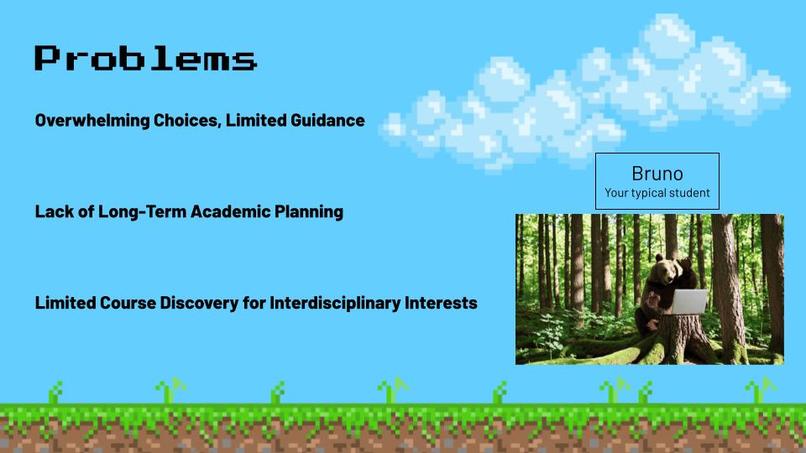 Problems

Overwhelming Choices, Limited Guidance

Lack of Long-Term Academic Planning

Limited Course Discovery for Interdisciplinary Interests

Bruno
Your typical student